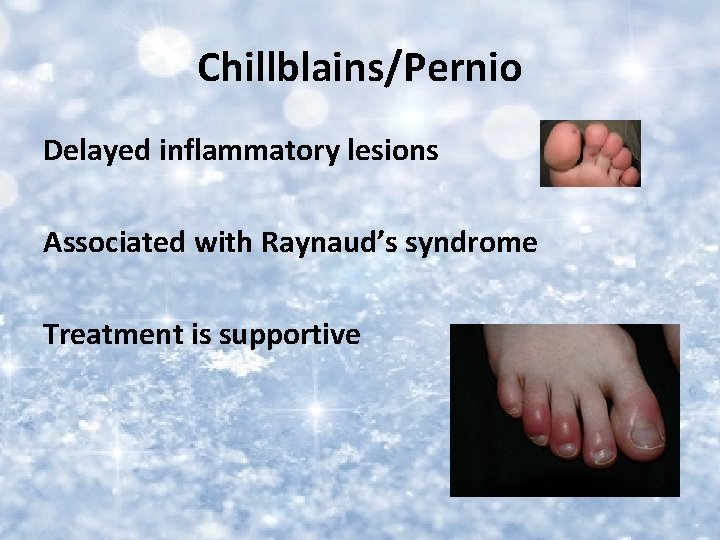 Chillblains/Pernio

Delayed inflammatory lesions

Associated with Raynaud's syndrome

Treatment is supportive